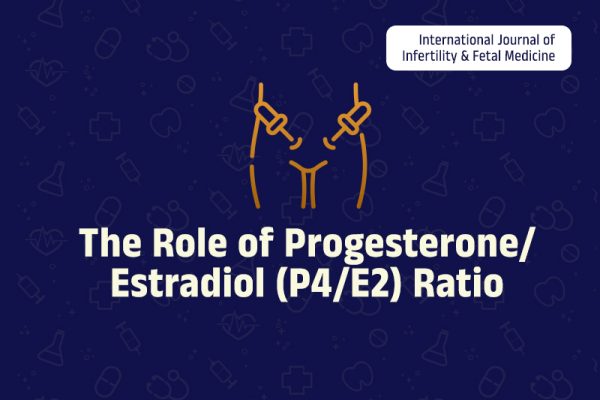 International Journal of
Infertility & Fetal Medicine

The Role of Progesterone/
Estradiol (P4/E2) Ratio